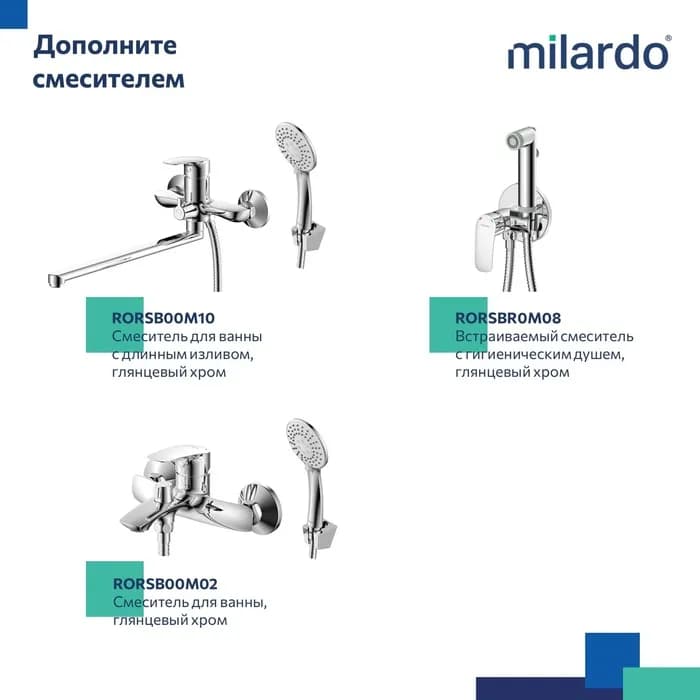 Дополните смесителем

milardo®

RORSB00M10
Смеситель для ванны с длинным изливом, глянцевый хром

RORSBR0M08
Встраиваемый смеситель с гигиеническим душем, глянцевый хром

RORSB00M02
Смеситель для ванны, глянцевый хром